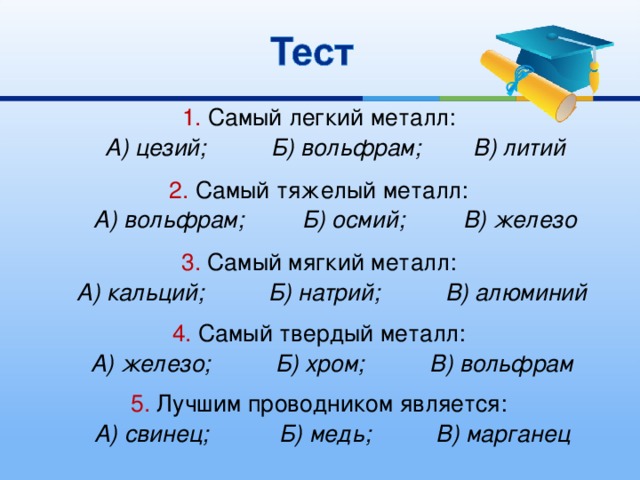 Тест

1. Самый легкий металл:
А) цезий; Б) вольфрам; В) литий

2. Самый тяжелый металл:
А) вольфрам; Б) осмий; В) железо

3. Самый мягкий металл:
А) кальций; Б) натрий; В) алюминий

4. Самый твердый металл:
А) железо; Б) хром; В) вольфрам

5. Лучшим проводником является:
А) свинец; Б) медь; В) марганец